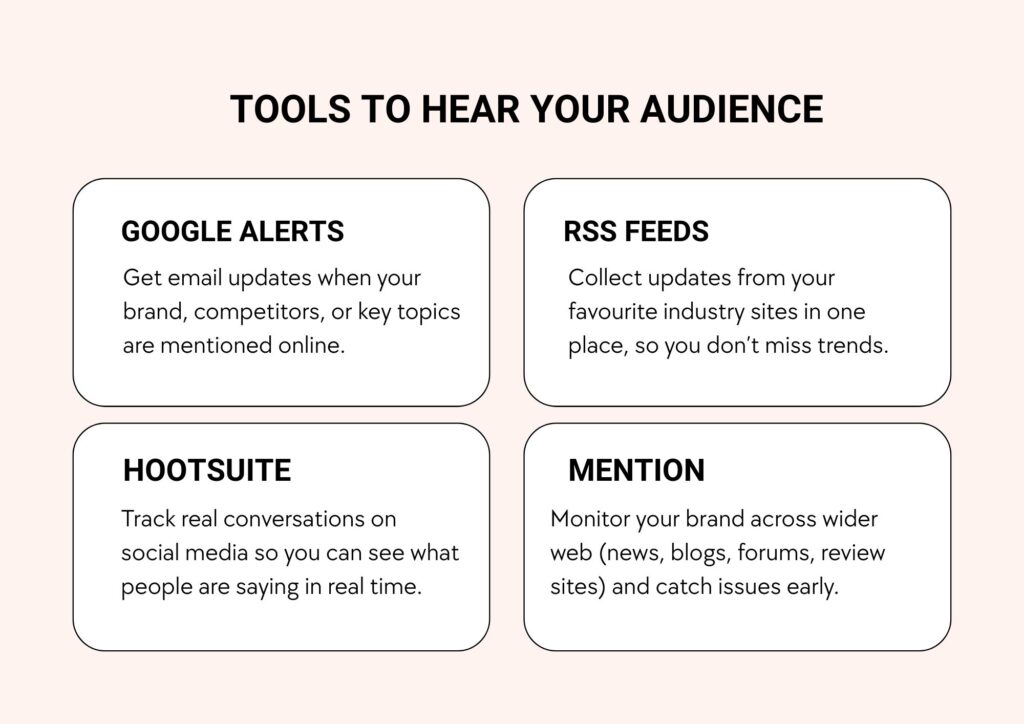 TOOLS TO HEAR YOUR AUDIENCE

GOOGLE ALERTS

Get email updates when your brand, competitors, or key topics are mentioned online.

RSS FEEDS

Collect updates from your favourite industry sites in one place, so you don't miss trends.

HOOTSUITE

Track real conversations on social media so you can see what people are saying in real time.

MENTION

Monitor your brand across wider web (news, blogs, forums, review sites) and catch issues early.